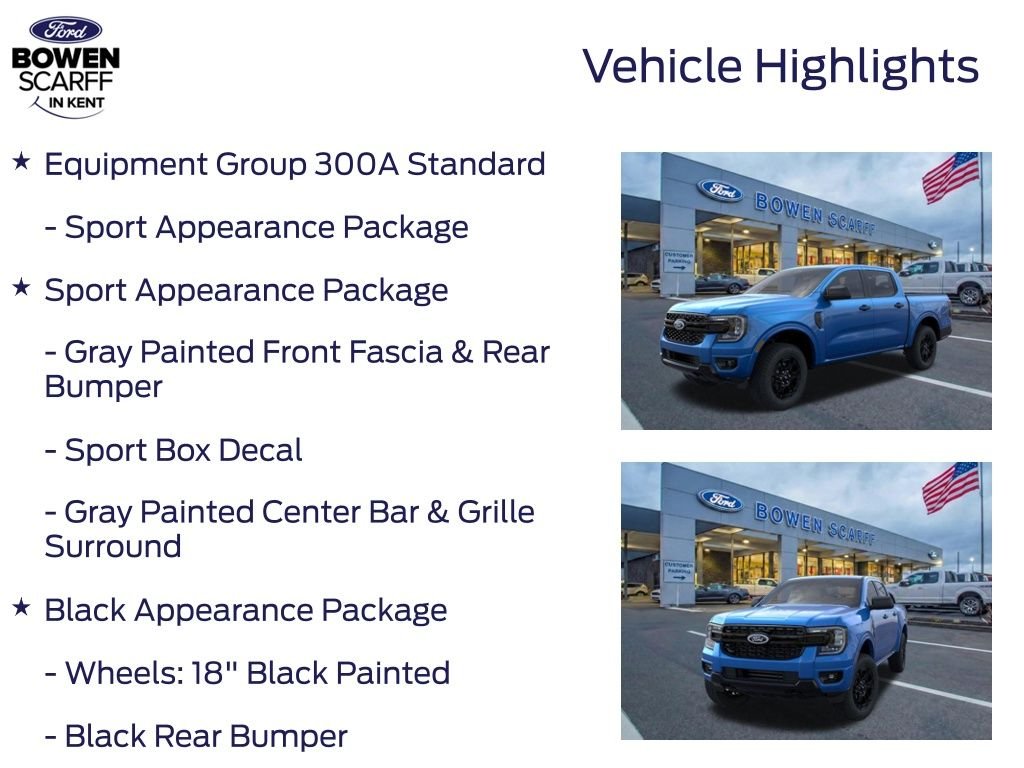 Ford
BOWEN SCARFF
IN KENT

Vehicle Highlights

★ Equipment Group 300A Standard

- Sport Appearance Package

★ Sport Appearance Package

- Gray Painted Front Fascia & Rear Bumper

- Sport Box Decal

- Gray Painted Center Bar & Grille Surround

★ Black Appearance Package

- Wheels: 18" Black Painted

- Black Rear Bumper

Ford
BOWEN SCARFF
CUSTOMER PARKING

Ford
BOWEN SCARFF
CUSTOMER PARKING